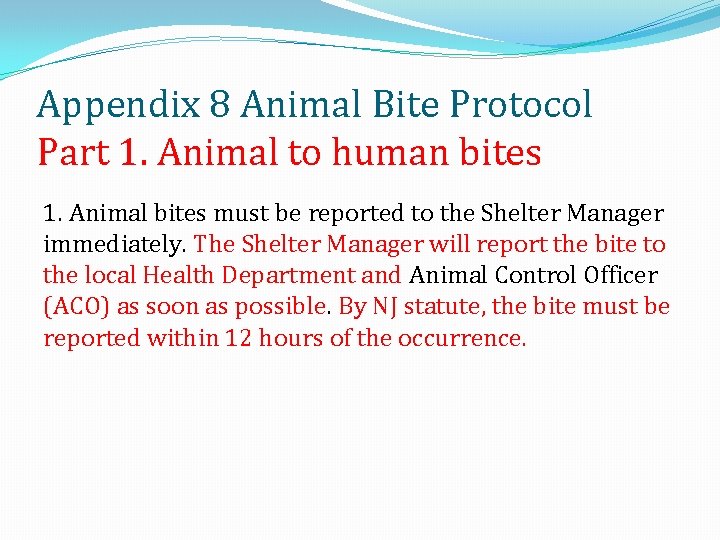 Appendix 8 Animal Bite Protocol
Part 1. Animal to human bites

1. Animal bites must be reported to the Shelter Manager immediately. The Shelter Manager will report the bite to the local Health Department and Animal Control Officer (ACO) as soon as possible. By NJ statute, the bite must be reported within 12 hours of the occurrence.